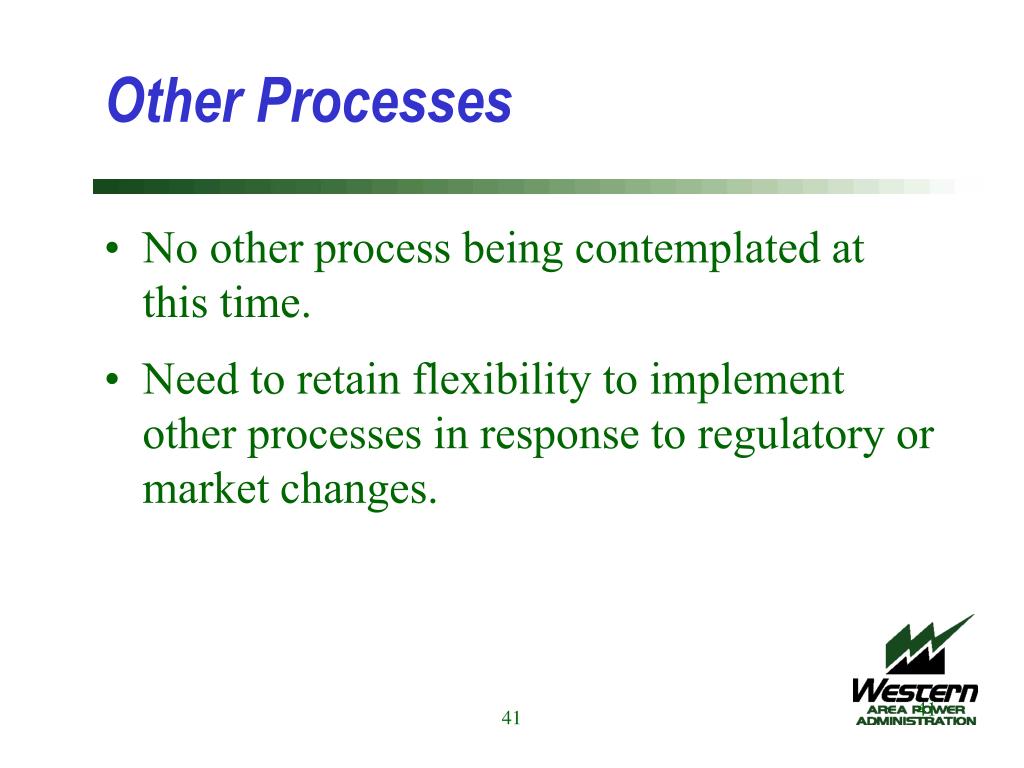 Other Processes

• No other process being contemplated at this time.

• Need to retain flexibility to implement other processes in response to regulatory or market changes.

41

Western
AREA POWER
ADMINISTRATION